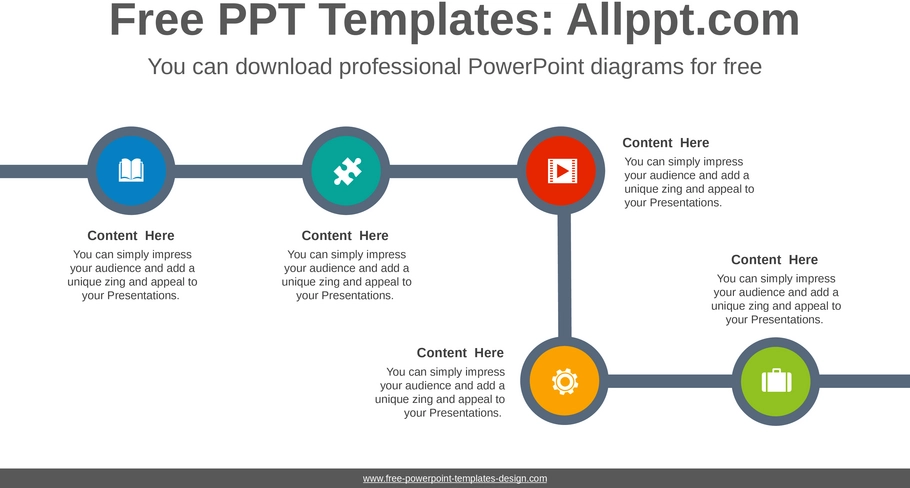 Free PPT Templates: Allppt.com

You can download professional PowerPoint diagrams for free

Content Here
You can simply impress your audience and add a unique zing and appeal to your Presentations.

Content Here
You can simply impress your audience and add a unique zing and appeal to your Presentations.

Content Here
You can simply impress your audience and add a unique zing and appeal to your Presentations.

Content Here
You can simply impress your audience and add a unique zing and appeal to your Presentations.

Content Here
You can simply impress your audience and add a unique zing and appeal to your Presentations.

www.free-powerpoint-templates-design.com